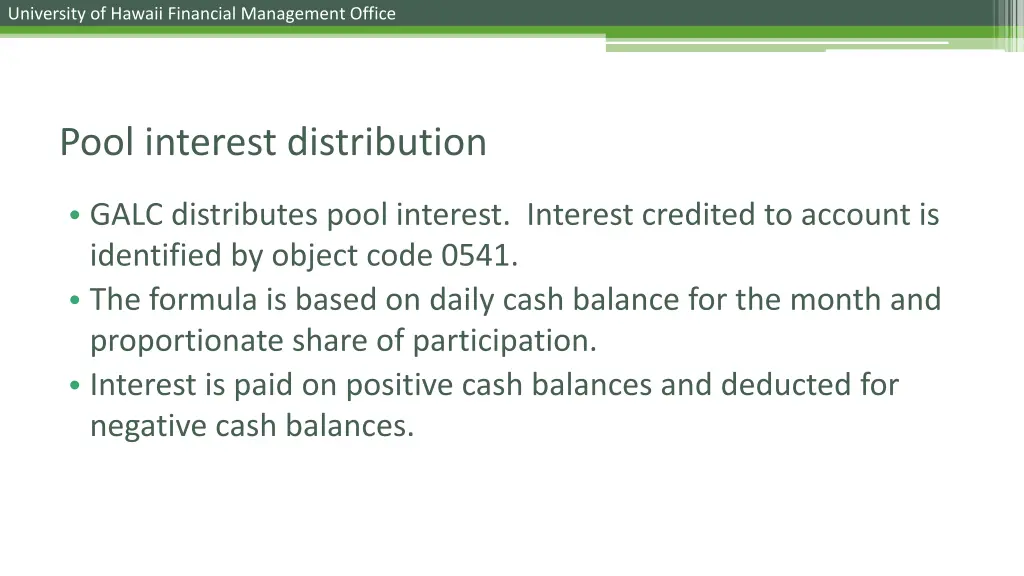 University of Hawaii Financial Management Office

Pool interest distribution

• GALC distributes pool interest. Interest credited to account is identified by object code 0541.
• The formula is based on daily cash balance for the month and proportionate share of participation.
• Interest is paid on positive cash balances and deducted for negative cash balances.